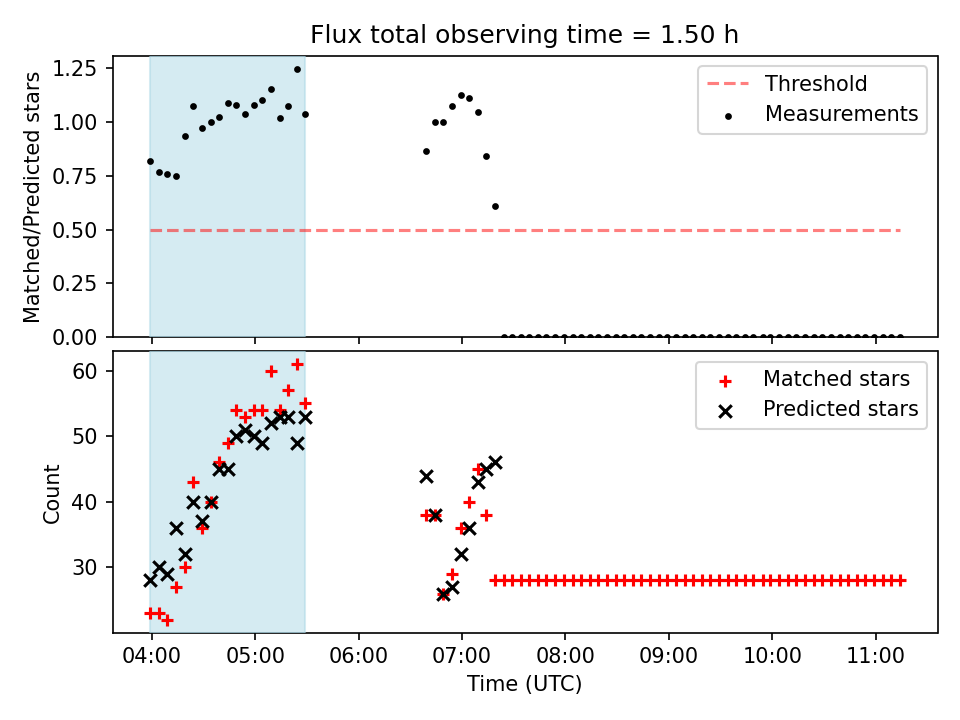 Flux total observing time = 1.50 h

Matched/Predicted stars

1.25
1.00
0.75
0.50
0.25
0.00

Threshold
Measurements

Count

60
50
40
30

Matched stars
Predicted stars

04:00 05:00 06:00 07:00 08:00 09:00 10:00 11:00

Time (UTC)